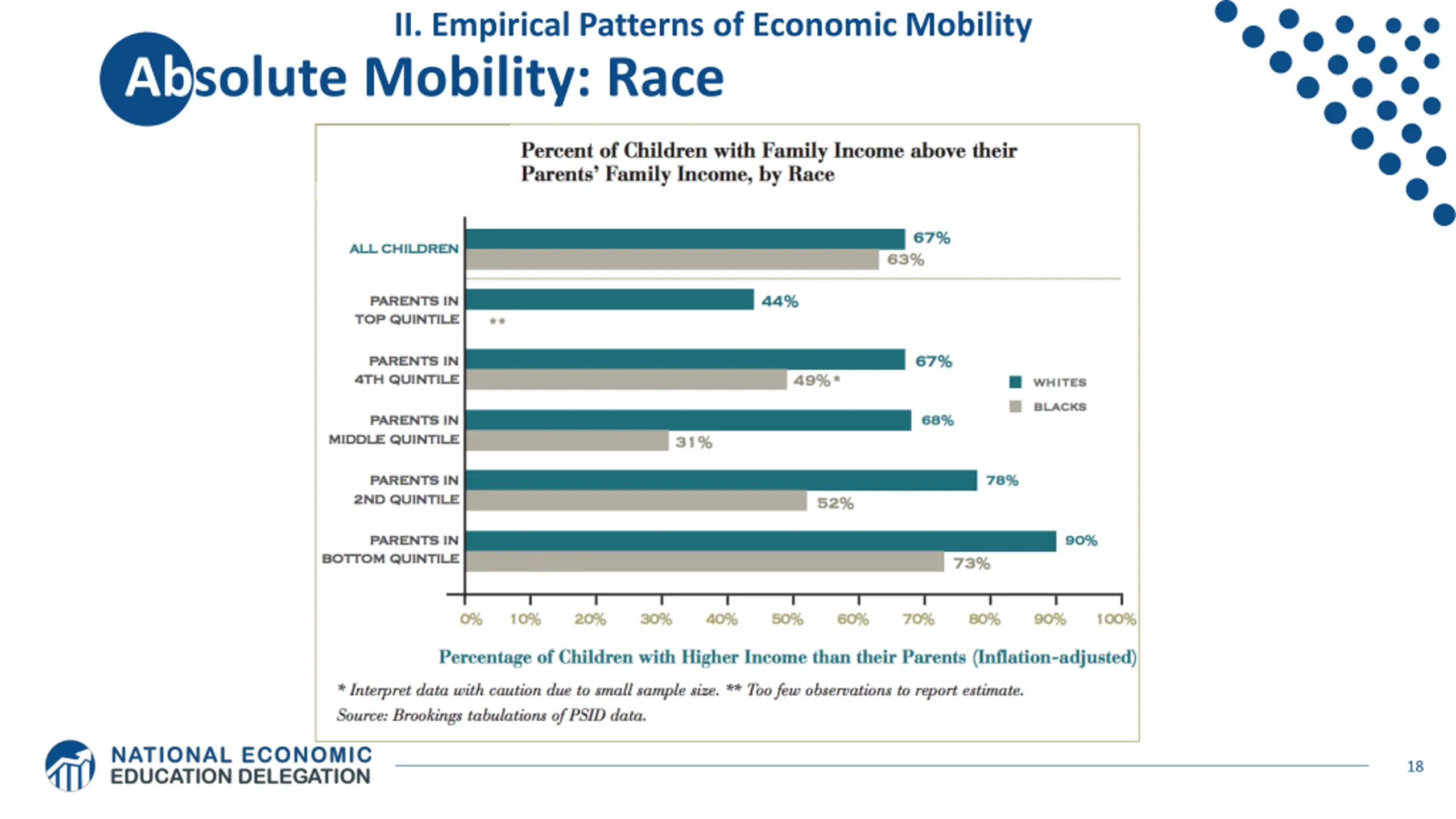 II. Empirical Patterns of Economic Mobility

Absolute Mobility: Race

Percent of Children with Family Income above their Parents' Family Income, by Race

ALL CHILDREN 67% 63%

PARENTS IN TOP QUINTILE 44% **

PARENTS IN 4TH QUINTILE 67% 49%*

PARENTS IN MIDDLE QUINTILE 68% 31%

PARENTS IN 2ND QUINTILE 78% 52%

PARENTS IN BOTTOM QUINTILE 90% 73%

WHITES
BLACKS

0% 10% 20% 30% 40% 50% 60% 70% 80% 90% 100%

Percentage of Children with Higher Income than their Parents (Inflation-adjusted)

* Interpret data with caution due to small sample size. ** Too few observations to report estimate.
Source: Brookings tabulations of PSID data.

NATIONAL ECONOMIC EDUCATION DELEGATION

18